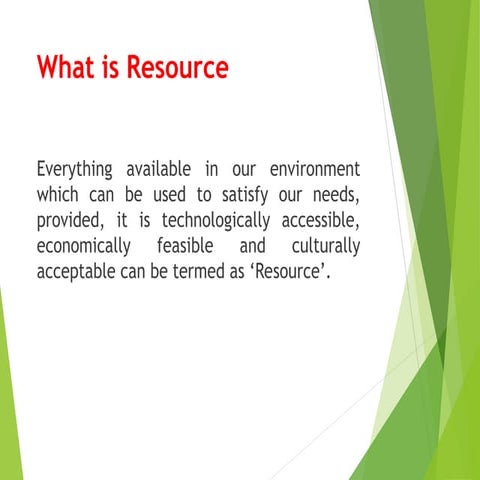 What is Resource

Everything available in our environment which can be used to satisfy our needs, provided, it is technologically accessible, economically feasible and culturally acceptable can be termed as ‘Resource’.